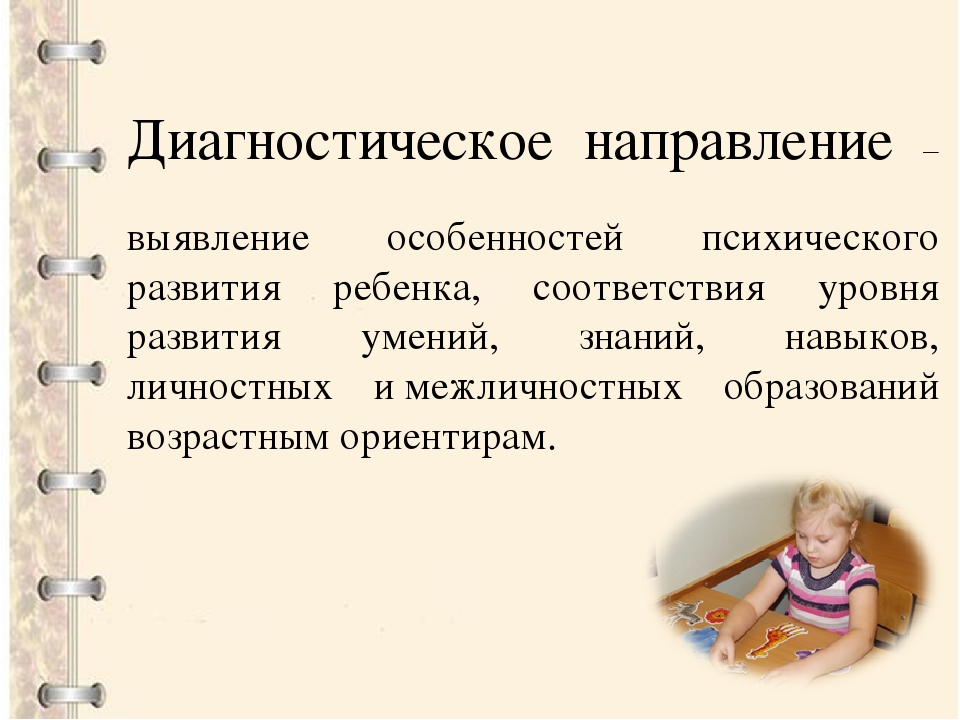 Диагностическое направление –

выявление особенностей психического развития ребенка, соответствия уровня развития умений, знаний, навыков, личностных и межличностных образований возрастным ориентирам.